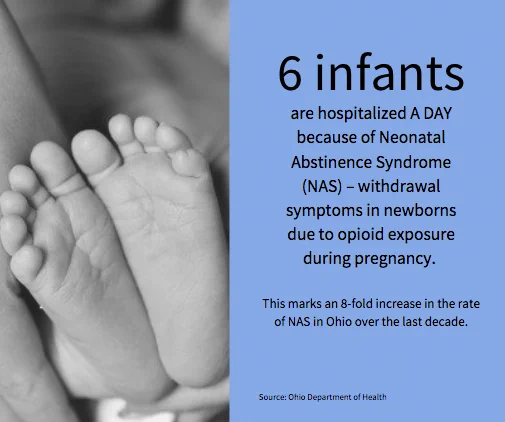 6 infants

are hospitalized A DAY because of Neonatal Abstinence Syndrome (NAS) – withdrawal symptoms in newborns due to opioid exposure during pregnancy.

This marks an 8-fold increase in the rate of NAS in Ohio over the last decade.

Source: Ohio Department of Health